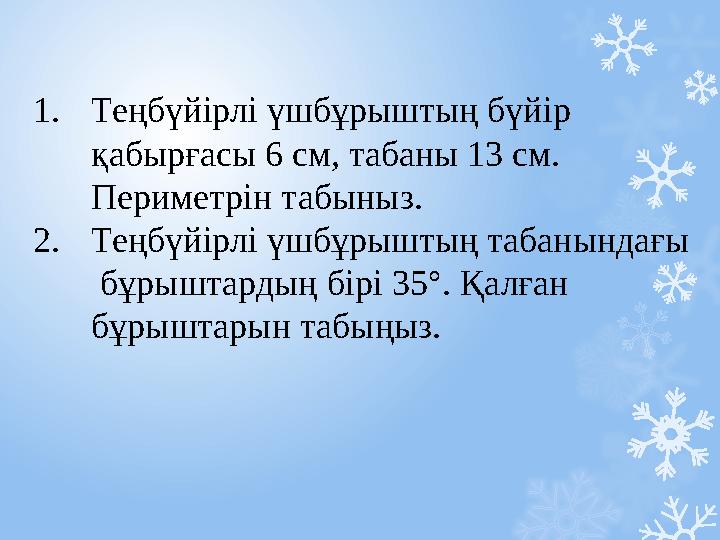 1. Теңбүйірлі үшбұрыштың бүйір қабырғасы 6 см, табаны 13 см. Периметрін табыныз.
2. Теңбүйірлі үшбұрыштың табанындағы бұрыштардың бірі 35°. Қалған бұрыштарын табыңыз.